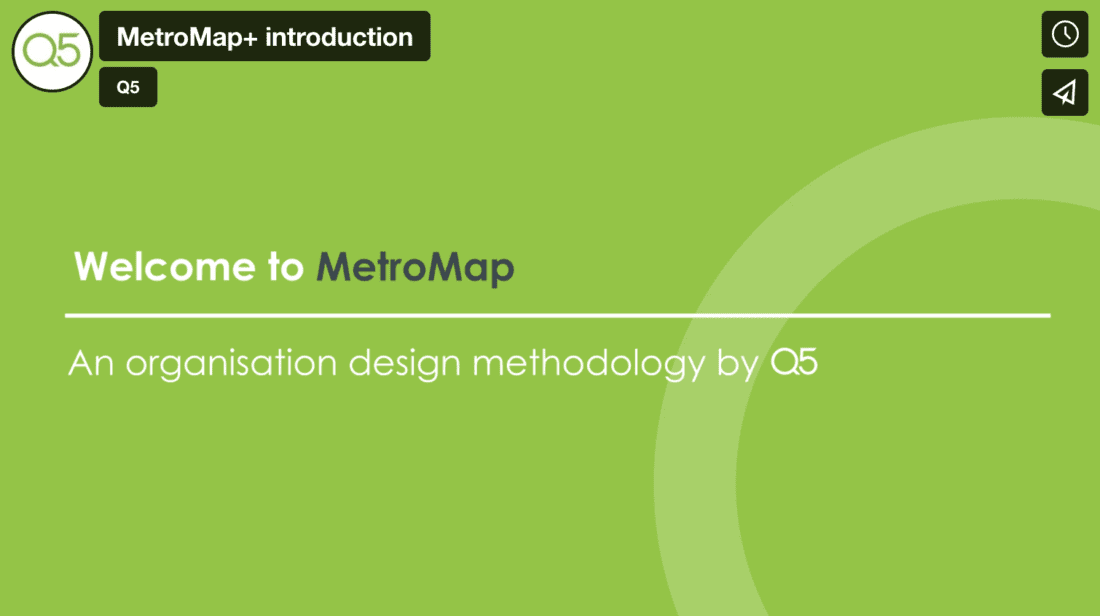 Q5

MetroMap+ introduction

Q5

Welcome to MetroMap

An organisation design methodology by Q5